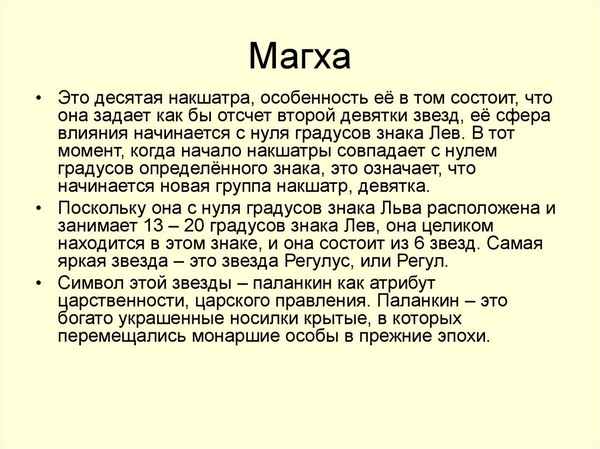 Магха

• Это десятая накшатра, особенность её в том состоит, что она задает как бы отсчет второй девятки звезд, её сфера влияния начинается с нуля градусов знака Лев. В тот момент, когда начало накшатры совпадает с нулем градусов определённого знака, это означает, что начинается новая группа накшатр, девятка.

• Поскольку она с нуля градусов знака Льва расположена и занимает 13 – 20 градусов знака Лев, она целиком находится в этом знаке, и она состоит из 6 звезд. Самая яркая звезда – это звезда Регулус, или Регул.

• Символ этой звезды – паланкин как атрибут царственности, царского правления. Паланкин – это богато украшенные носилки крытые, в которых перемещались монаршие особы в прежние эпохи.